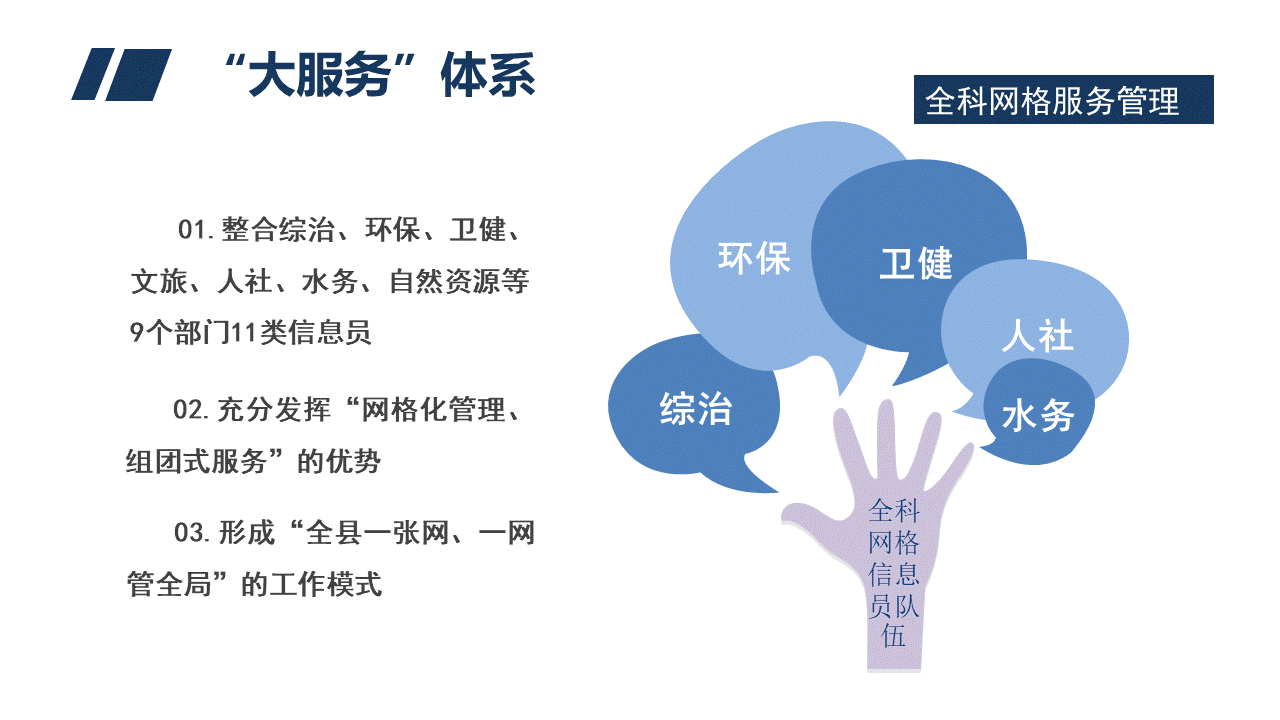 “大服务”体系

全科网格服务管理

01.整合综治、环保、卫健、文旅、人社、水务、自然资源等9个部门11类信息员

02.充分发挥“网格化管理、组团式服务”的优势

03.形成“全县一张网、一网管全局”的工作模式

环保

卫健

人社

综治

水务

全科网格信息员队伍